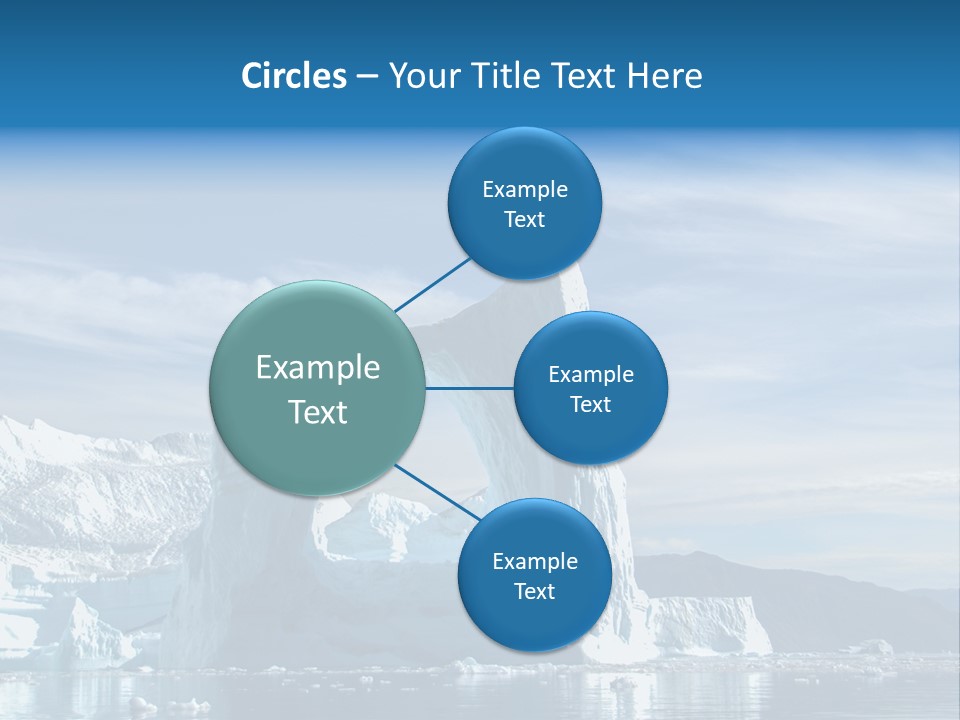 Circles – Your Title Text Here

Example Text

Example Text

Example Text

Example Text